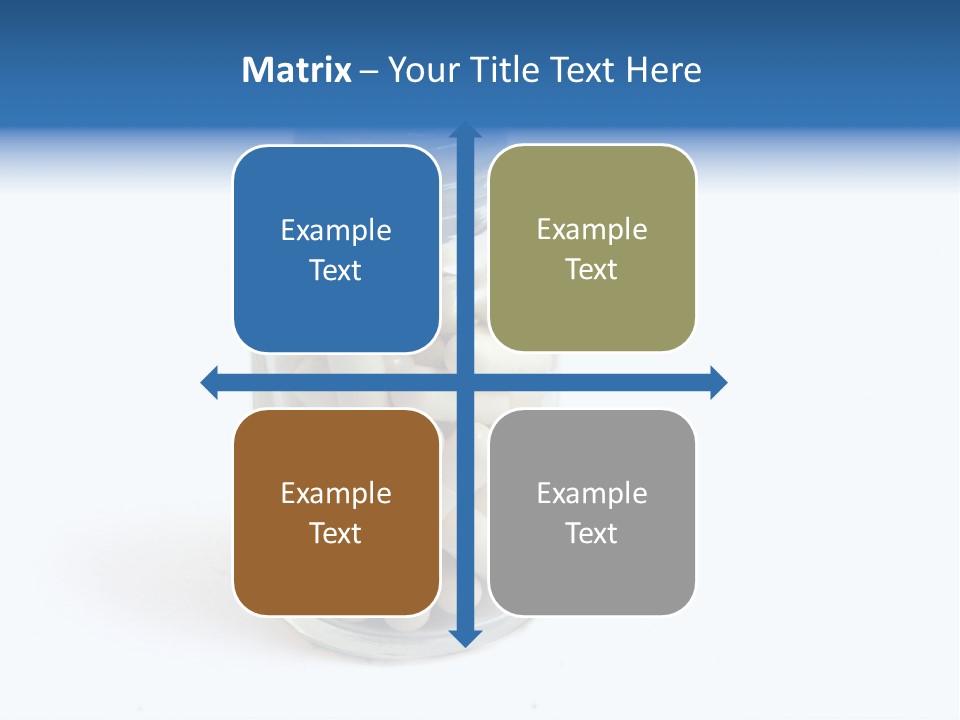 Matrix – Your Title Text Here

Example Text

Example Text

Example Text

Example Text